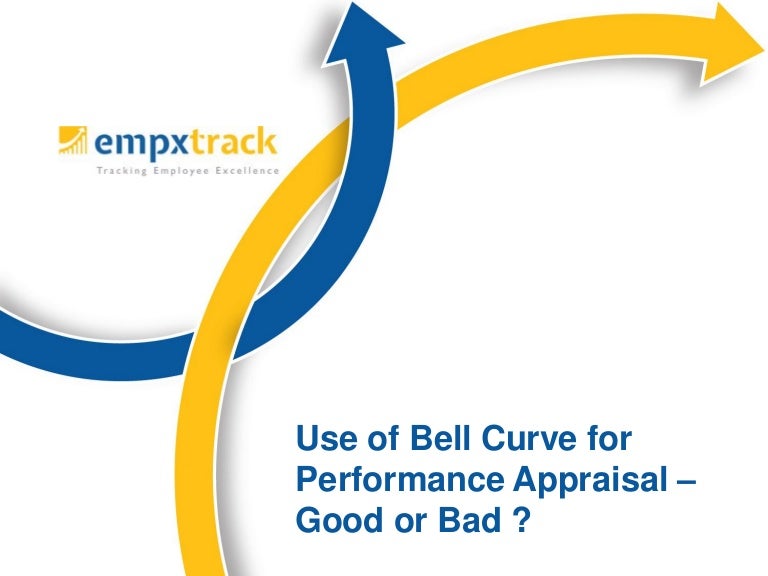 empxtrack
Tracking Employee Excellence

Use of Bell Curve for Performance Appraisal – Good or Bad ?